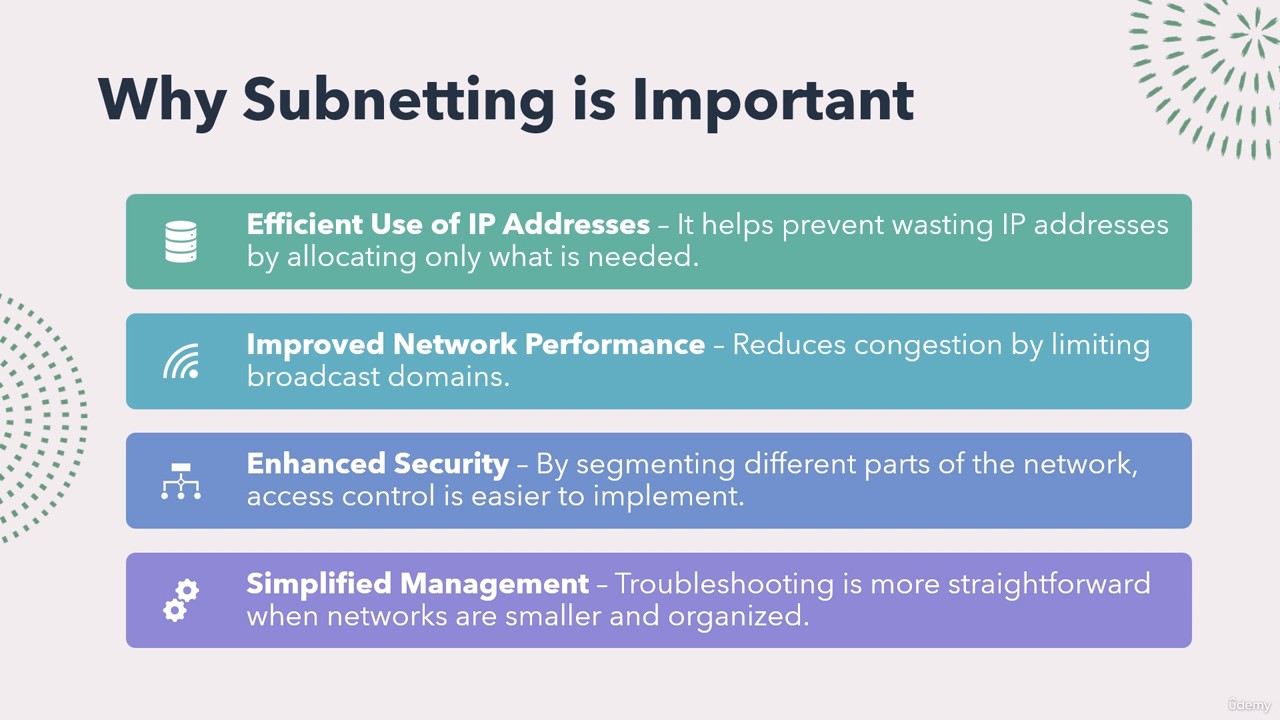 Why Subnetting is Important

Efficient Use of IP Addresses – It helps prevent wasting IP addresses by allocating only what is needed.

Improved Network Performance – Reduces congestion by limiting broadcast domains.

Enhanced Security – By segmenting different parts of the network, access control is easier to implement.

Simplified Management – Troubleshooting is more straightforward when networks are smaller and organized.

ûdemy